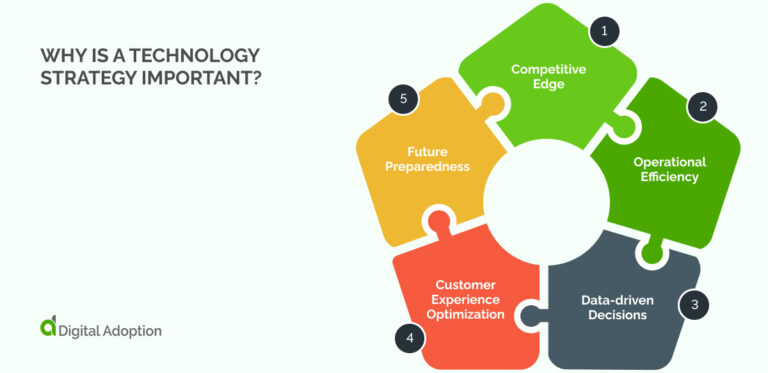 WHY IS A TECHNOLOGY STRATEGY IMPORTANT?

1
Competitive Edge

2
Operational Efficiency

3
Data-driven Decisions

4
Customer Experience Optimization

5
Future Preparedness

Digital Adoption